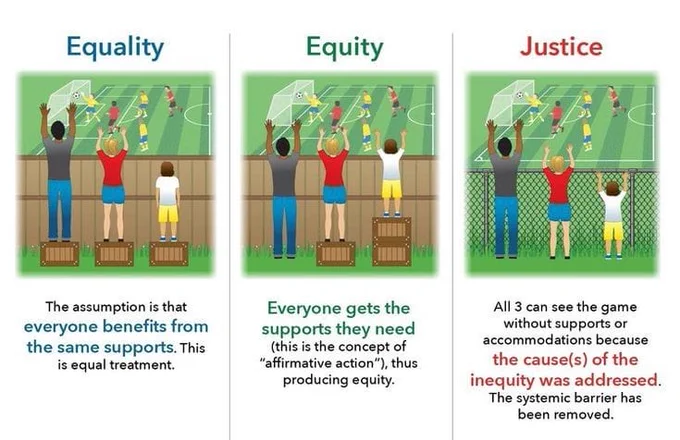 Equality

The assumption is that everyone benefits from the same supports. This is equal treatment.

Equity

Everyone gets the supports they need (this is the concept of "affirmative action"), thus producing equity.

Justice

All 3 can see the game without supports or accommodations because the cause(s) of the inequity was addressed. The systemic barrier has been removed.